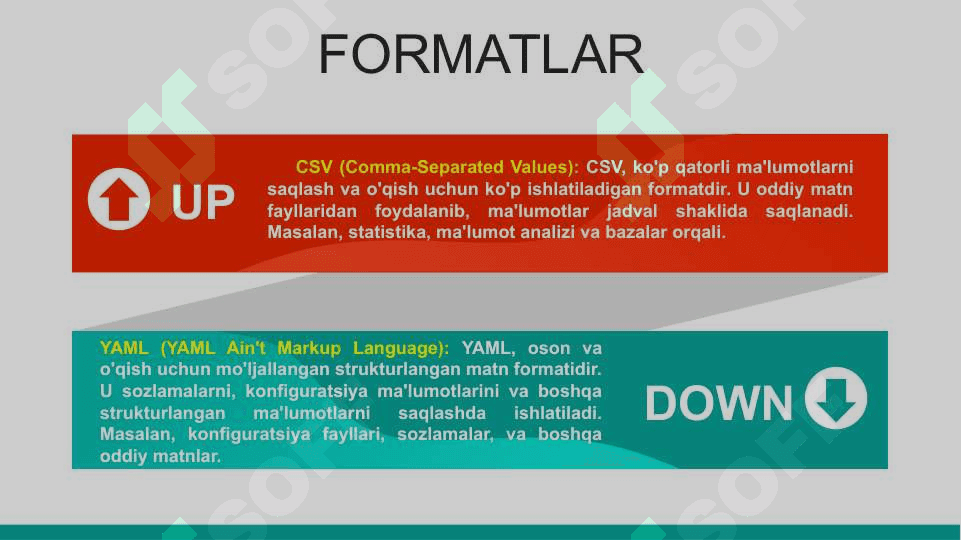 FORMATLAR

UP

CSV (Comma-Separated Values): CSV, ko'p qatorli ma'lumotlarni saqlash va o'qish uchun ko'p ishlatiladigan formatdir. U oddiy matn fayllaridan foydalanib, ma'lumotlar jadval shaklida saqlanadi. Masalan, statistika, ma'lumot analizi va bazalar orqali.

YAML (YAML Ain't Markup Language): YAML, oson va o'qish uchun mo'ljallangan strukturlangan matn formatidir. U sozlamalarni, konfiguratsiya ma'lumotlarini va boshqa strukturlangan ma'lumotlarni saqlashda ishlatiladi. Masalan, konfiguratsiya fayllari, sozlamalar, va boshqa oddiy matnlar.

DOWN